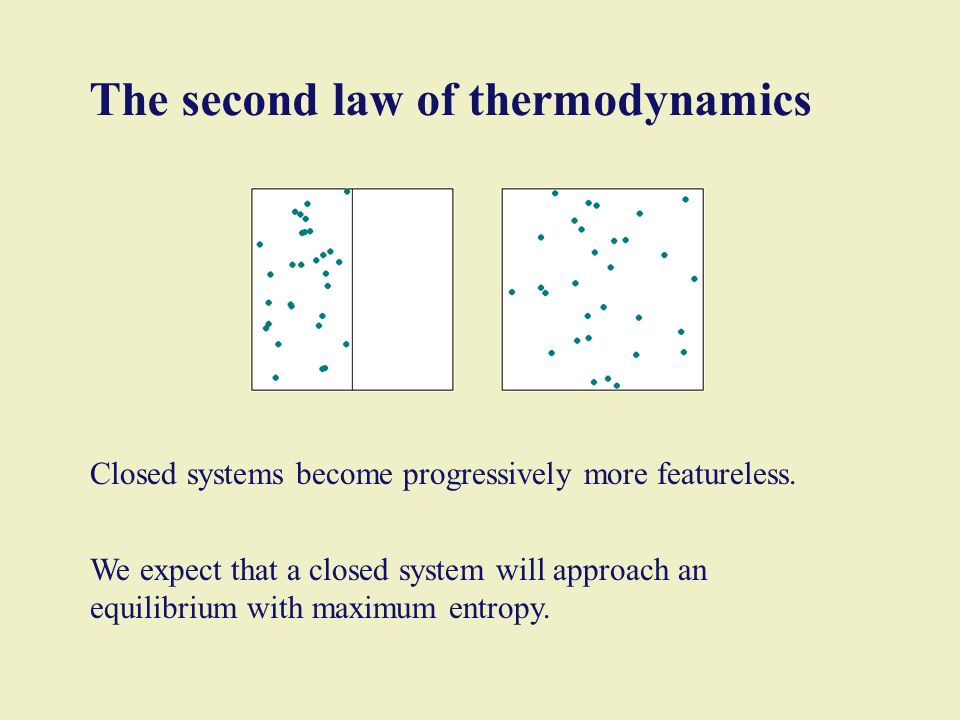 The second law of thermodynamics

Closed systems become progressively more featureless.

We expect that a closed system will approach an equilibrium with maximum entropy.